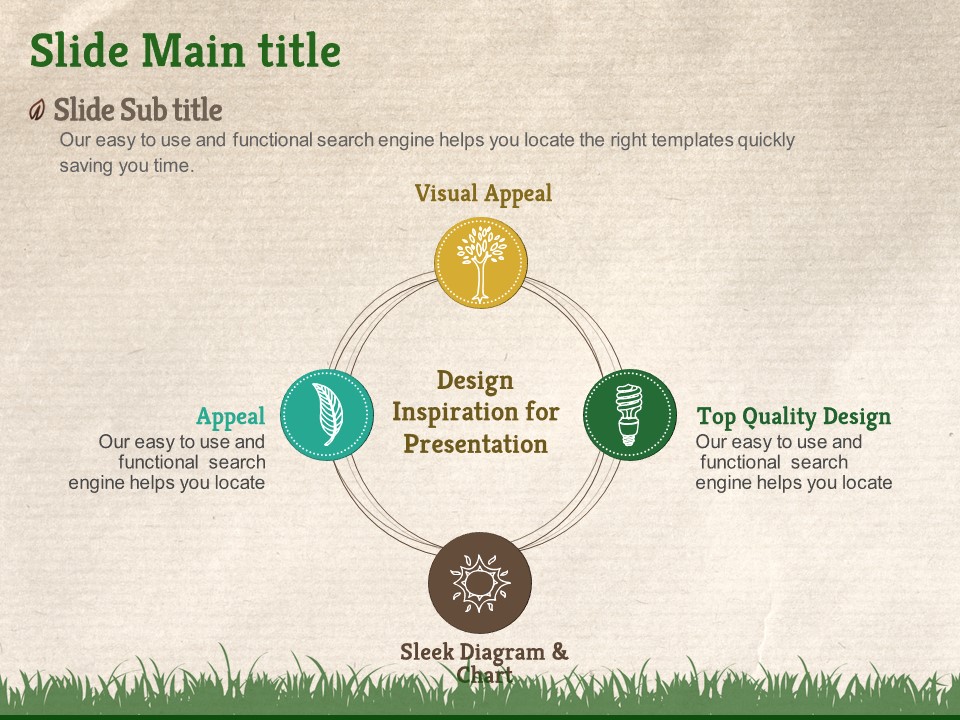 Slide Main title

Slide Sub title

Our easy to use and functional search engine helps you locate the right templates quickly saving you time.

Visual Appeal

Appeal
Our easy to use and functional search engine helps you locate

Design Inspiration for Presentation

Top Quality Design
Our easy to use and functional search engine helps you locate

Sleek Diagram & Chart